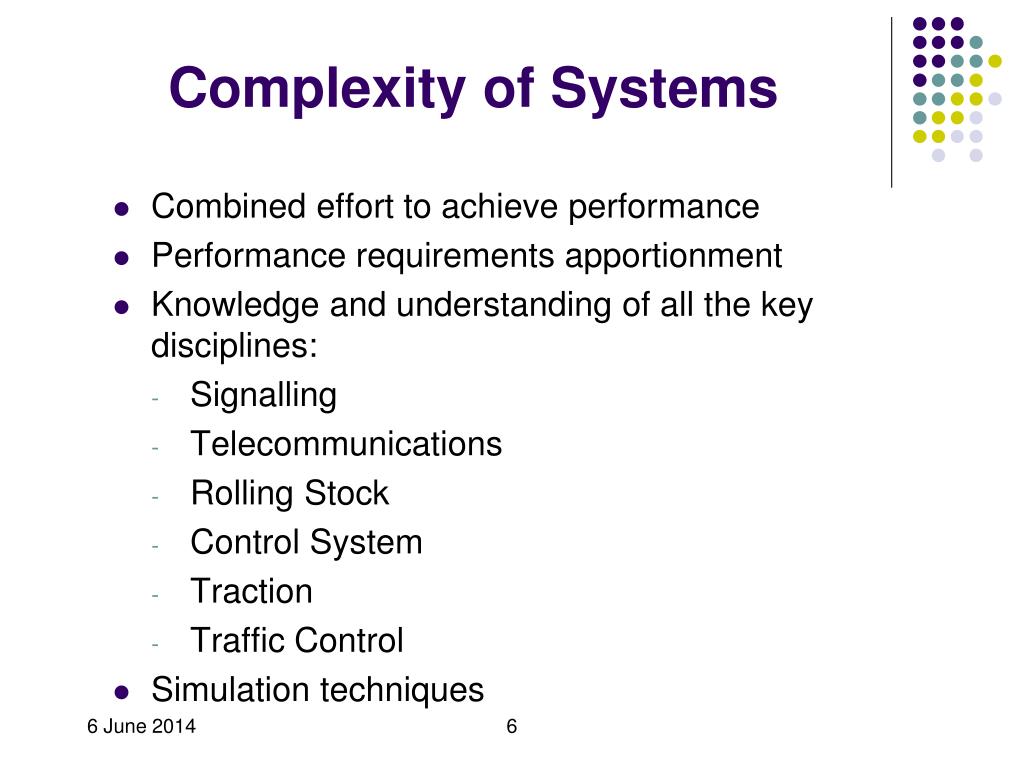 Complexity of Systems

- Combined effort to achieve performance
- Performance requirements apportionment
- Knowledge and understanding of all the key disciplines:
  - Signalling
  - Telecommunications
  - Rolling Stock
  - Control System
  - Traction
  - Traffic Control
- Simulation techniques

6 June 2014

6